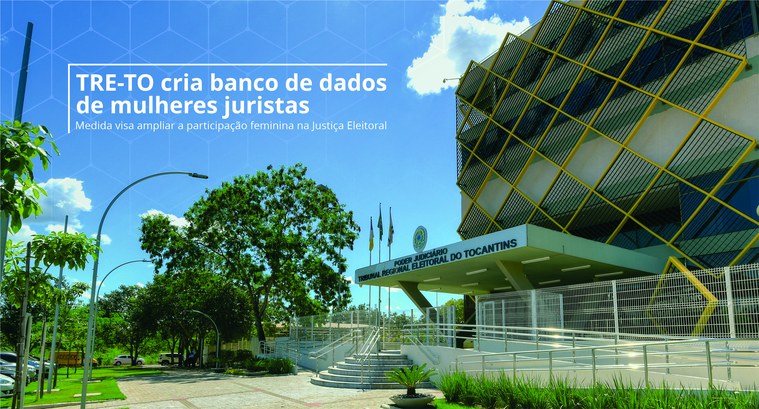 TRE-TO cria banco de dados de mulheres juristas

Medida visa ampliar a participação feminina na Justiça Eleitoral

PODER JUDICIÁRIO
TRIBUNAL REGIONAL ELEITORAL DO TOCANTINS